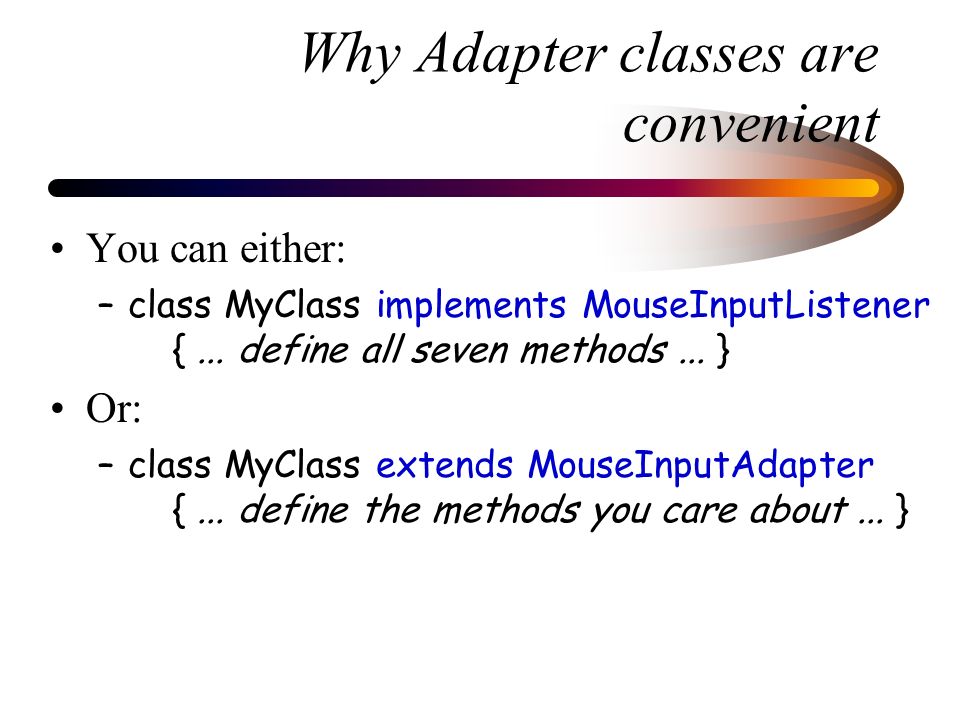 Why Adapter classes are convenient

• You can either:
– class MyClass implements MouseInputListener { ... define all seven methods ... }

• Or:
– class MyClass extends MouseInputAdapter { ... define the methods you care about ... }